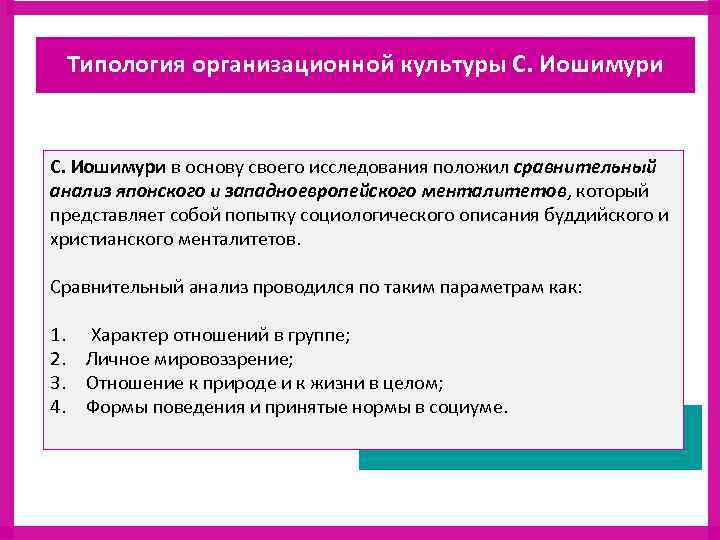 Типология организационной культуры С. Иошимури

С. Иошимури в основу своего исследования положил сравнительный анализ японского и западноевропейского менталитетов, который представляет собой попытку социологического описания буддийского и христианского менталитетов.

Сравнительный анализ проводился по таким параметрам как:

1. Характер отношений в группе;
2. Личное мировоззрение;
3. Отношение к природе и к жизни в целом;
4. Формы поведения и принятые нормы в социуме.